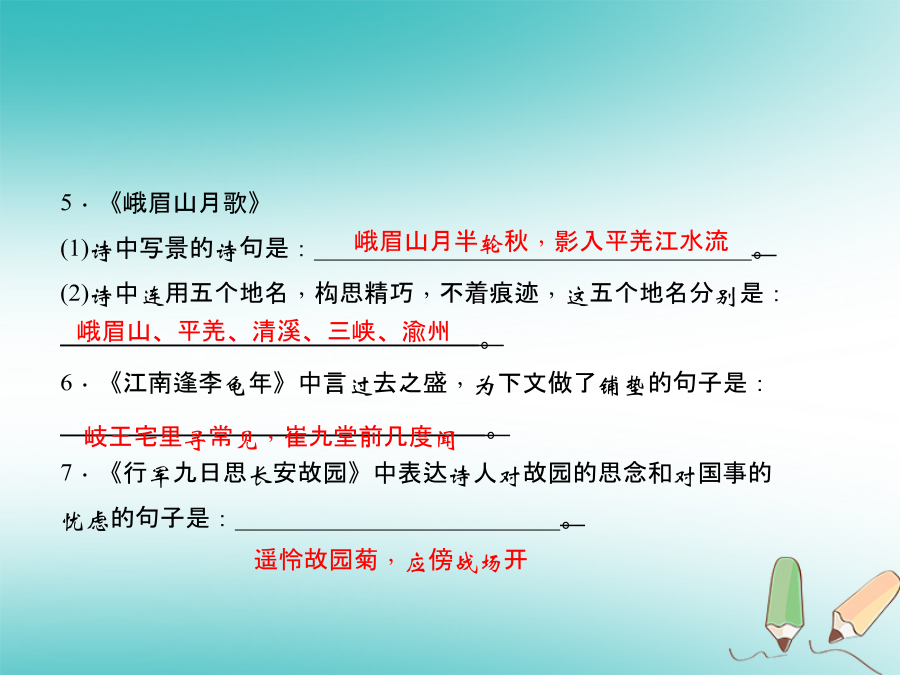 5．《峨眉山月歌》

(1)诗中写景的诗句是：峨眉山月半轮秋，影入平羌江水流。

(2)诗中连用五个地名，构思精巧，不着痕迹，这五个地名分别是：峨眉山、平羌、清溪、三峡、渝州。

6．《江南逢李龟年》中言过去之盛，为下文做了铺垫的句子是：岐王宅里寻常见，崔九堂前几度闻。

7．《行军九日思长安故园》中表达诗人对故园的思念和对国事的忧虑的句子是：遥怜故园菊，应傍战场开。